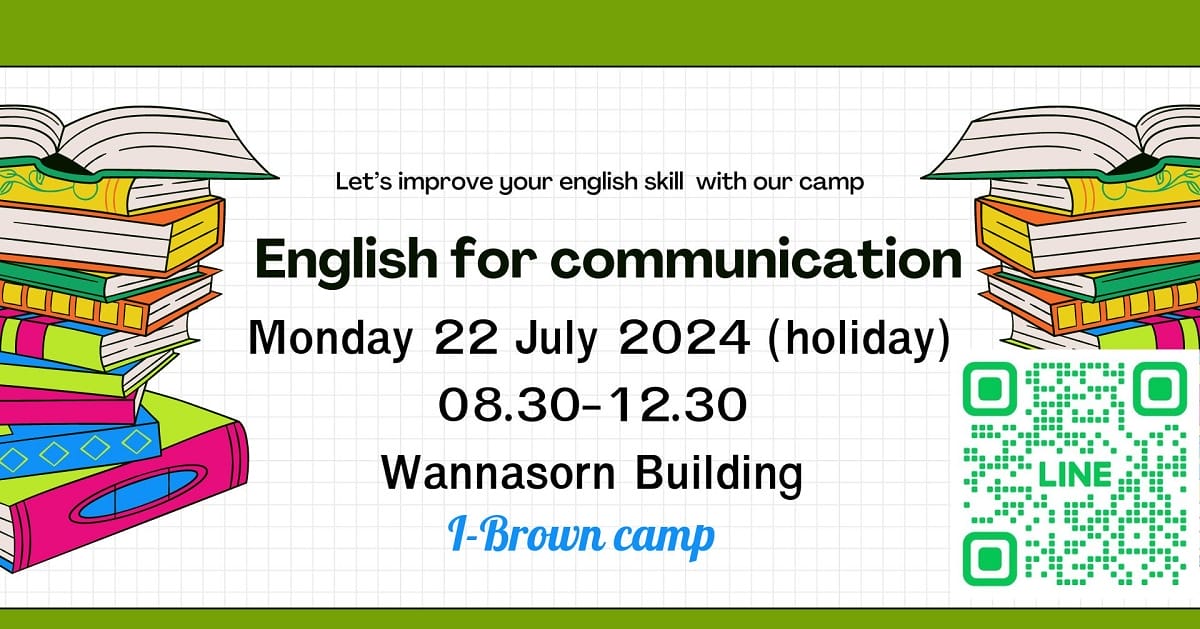 Let's improve your english skill with our camp

English for communication

Monday 22 July 2024 (holiday)

08.30-12.30

Wannasorn Building

I-Brown camp

LINE